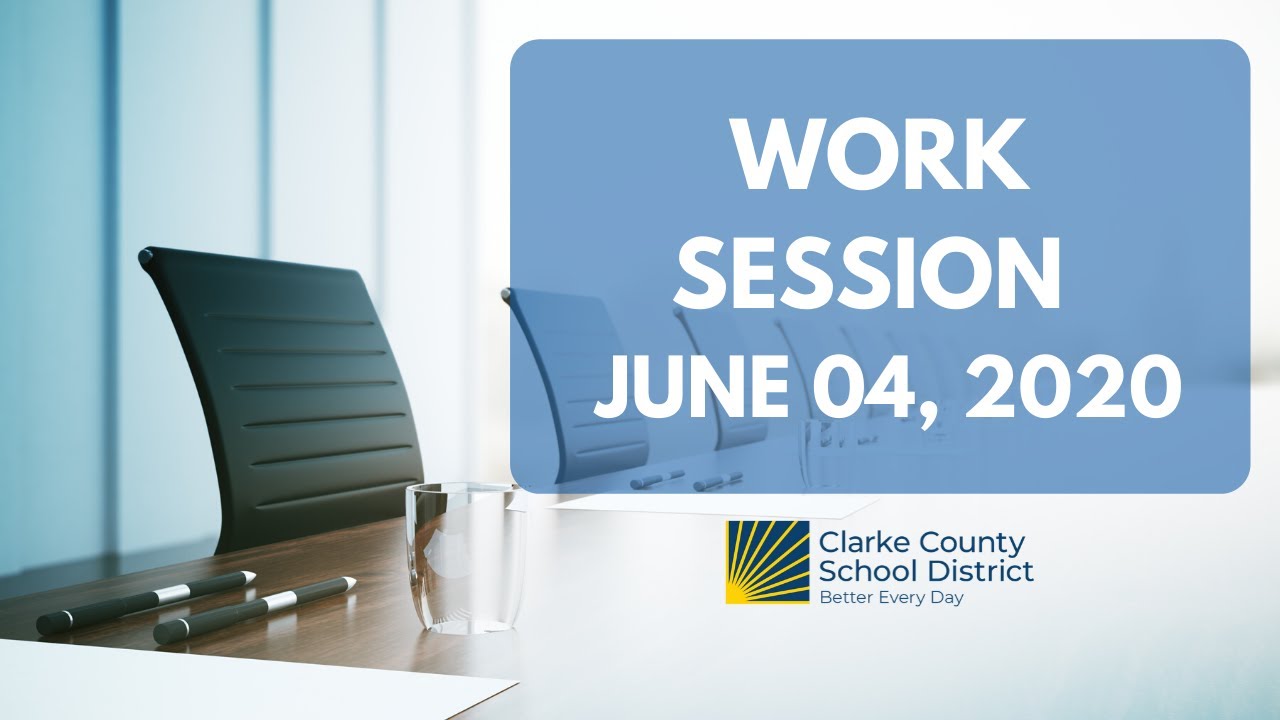 WORK
SESSION
JUNE 04, 2020

Clarke County
School District
Better Every Day